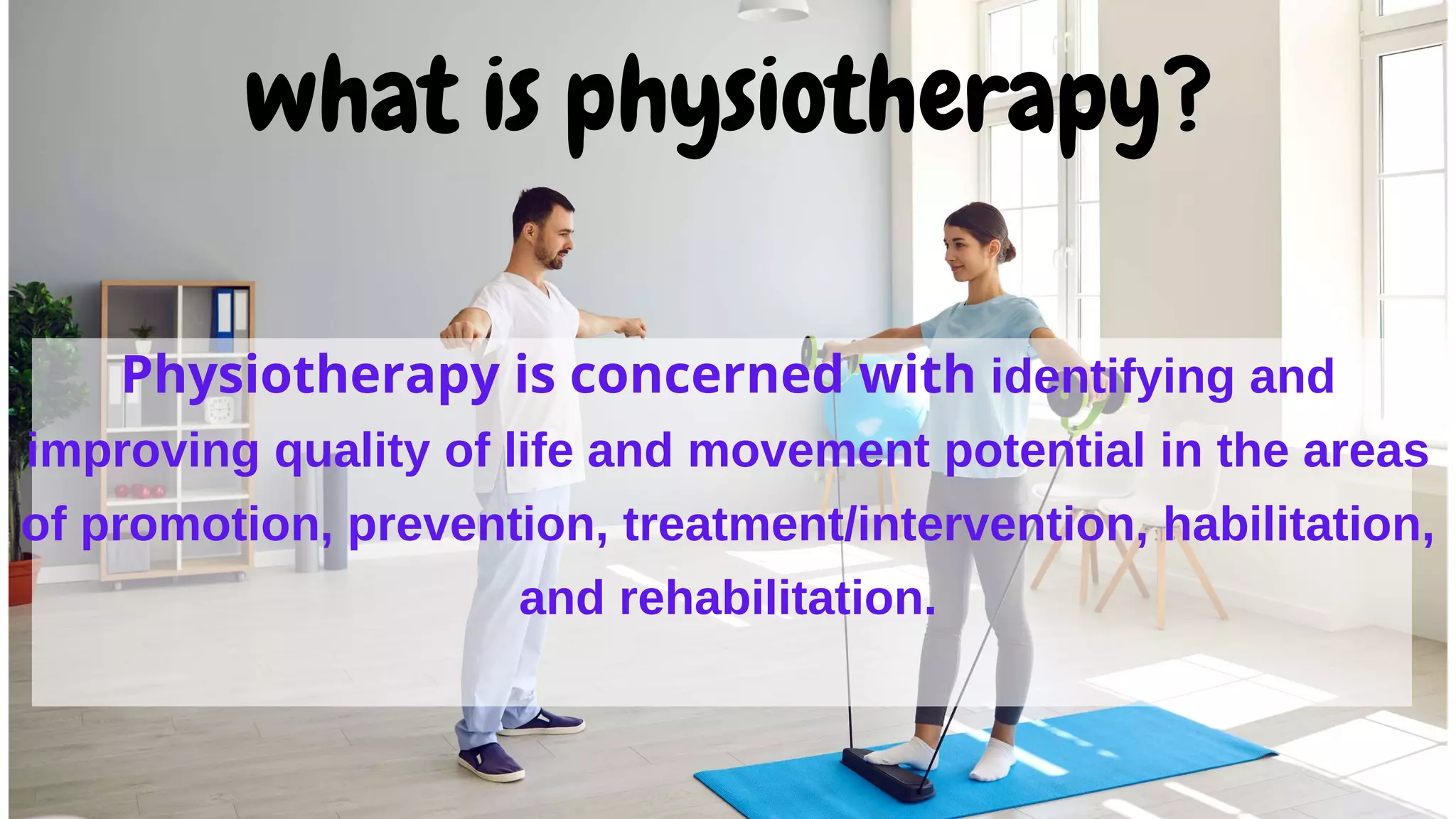 what is physiotherapy?

Physiotherapy is concerned with identifying and improving quality of life and movement potential in the areas of promotion, prevention, treatment/intervention, habilitation, and rehabilitation.